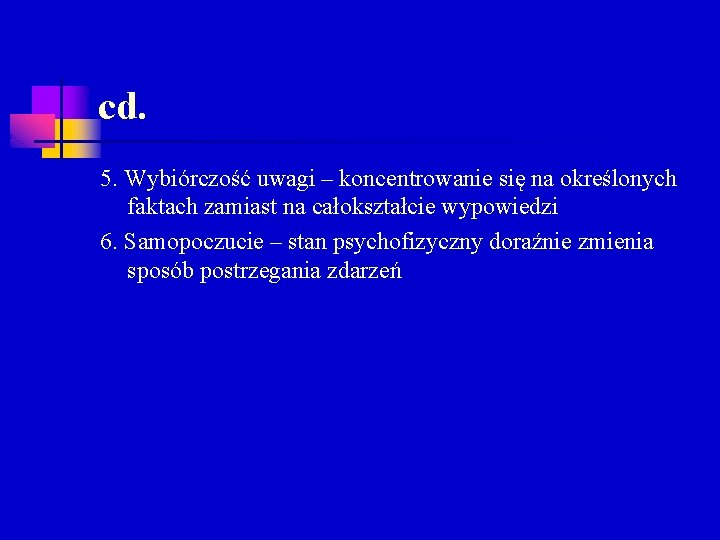 cd.

5. Wybiórczość uwagi – koncentrowanie się na określonych faktach zamiast na całokształcie wypowiedzi

6. Samopoczucie – stan psychofizyczny doraźnie zmienia sposób postrzegania zdarzeń